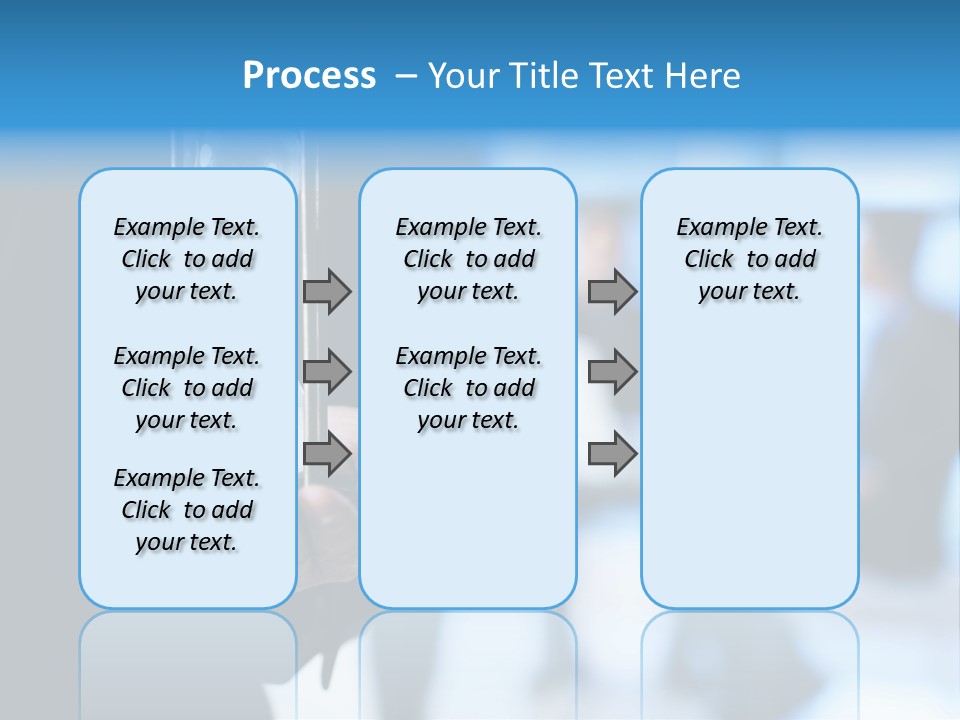 Process – Your Title Text Here

Example Text. Click to add your text.

Example Text. Click to add your text.

Example Text. Click to add your text.

Example Text. Click to add your text.

Example Text. Click to add your text.

Example Text. Click to add your text.